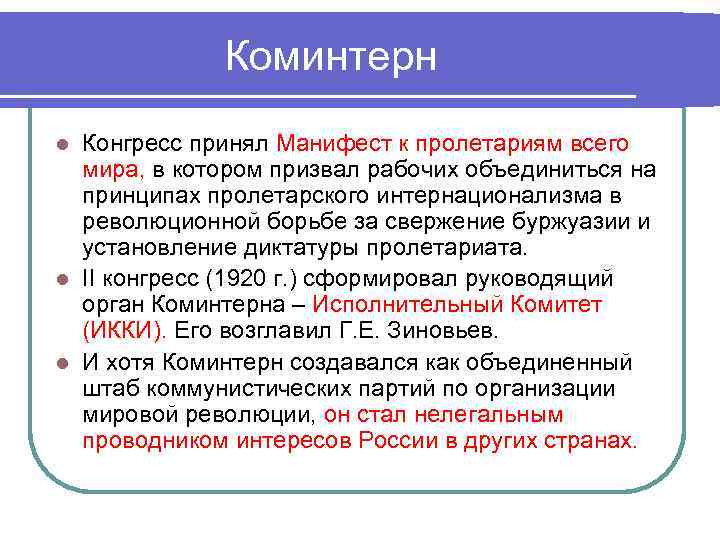 Коминтерн

Конгресс принял Манифест к пролетариям всего мира, в котором призвал рабочих объединиться на принципах пролетарского интернационализма в революционной борьбе за свержение буржуазии и установление диктатуры пролетариата.

II конгресс (1920 г.) сформировал руководящий орган Коминтерна – Исполнительный Комитет (ИККИ). Его возглавил Г.Е. Зиновьев.

И хотя Коминтерн создавался как объединенный штаб коммунистических партий по организации мировой революции, он стал нелегальным проводником интересов России в других странах.